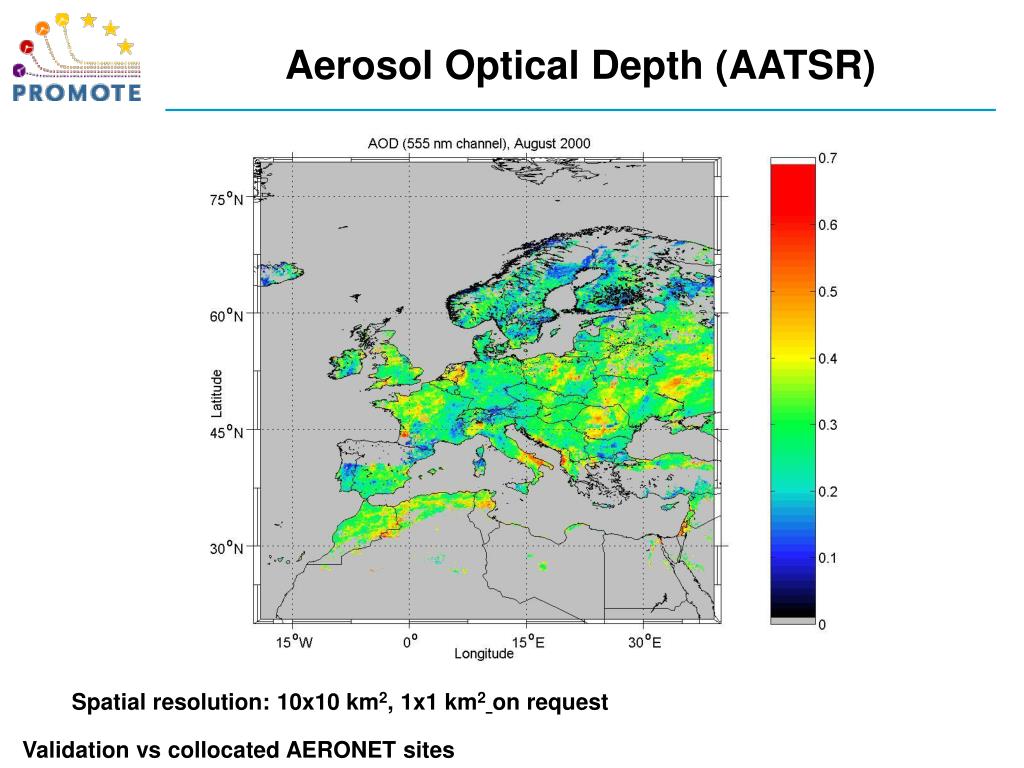 PROMOTE

Aerosol Optical Depth (AATSR)

AOD (555 nm channel), August 2000

75°N
60°N
45°N
30°N
Latitude
15°W
0°
15°E
30°E
Longitude

0.7
0.6
0.5
0.4
0.3
0.2
0.1
0

Spatial resolution: 10x10 km$^2$, 1x1 km$^2$ on request

Validation vs collocated AERONET sites